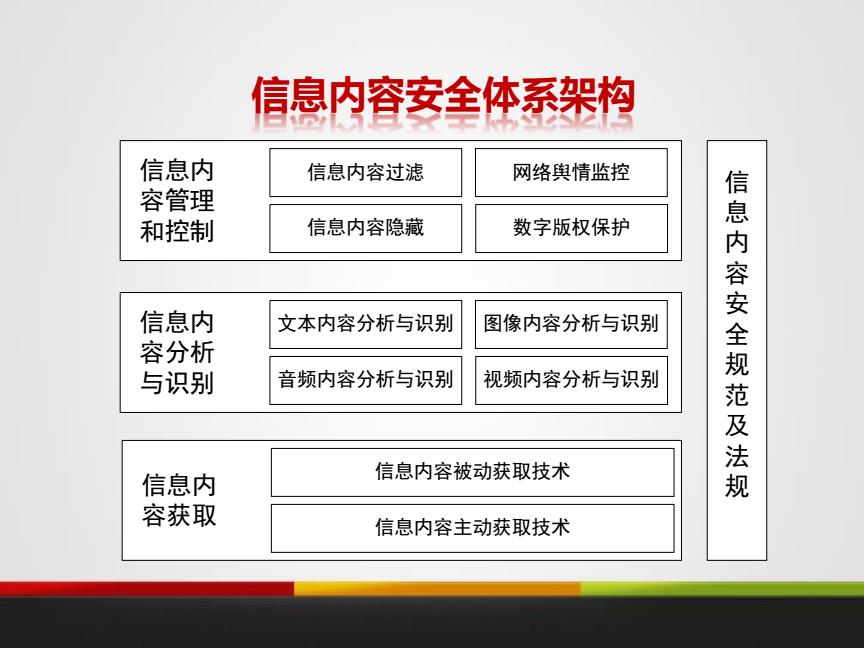 信息内容安全体系架构

信息内容管理和控制

信息内容过滤

网络舆情监控

信息内容隐藏

数字版权保护

信息内容分析与识别

文本内容分析与识别

图像内容分析与识别

音频内容分析与识别

视频内容分析与识别

信息内容获取

信息内容被动获取技术

信息内容主动获取技术

信息内容安全规范及法规